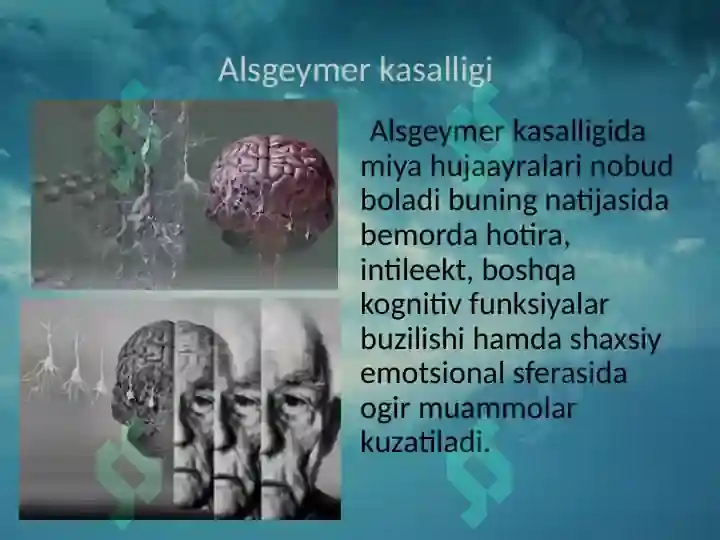 Alsgeymer kasalligi

Alsgeymer kasalligida miya hujaayralari nobud boladi buning natijasida bemorda hotira, intileekt, boshqa kognitiv funksiyalar buzilishi hamda shaxsiy emotsional sferasida ogir muammolar kuzatiladi.